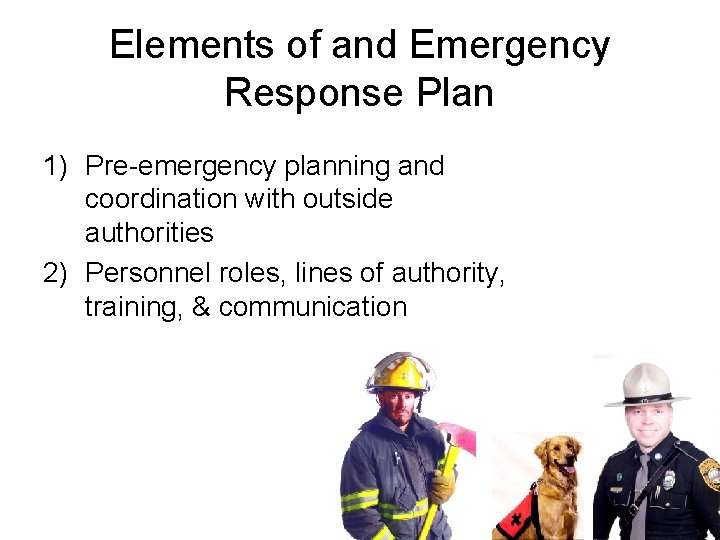 Elements of and Emergency Response Plan

1) Pre-emergency planning and coordination with outside authorities

2) Personnel roles, lines of authority, training, & communication